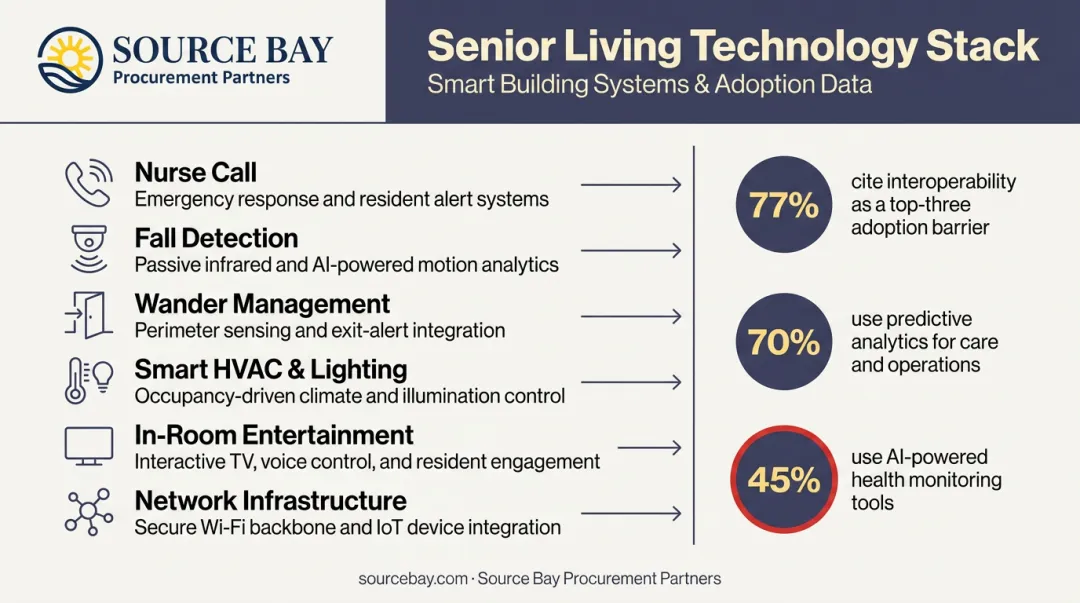 SOURCE BAY
Procurement Partners

Senior Living Technology Stack
Smart Building Systems & Adoption Data

Nurse Call
Emergency response and resident alert systems

Fall Detection
Passive infrared and AI-powered motion analytics

Wander Management
Perimeter sensing and exit-alert integration

Smart HVAC & Lighting
Occupancy-driven climate and illumination control

In-Room Entertainment
Interactive TV, voice control, and resident engagement

Network Infrastructure
Secure Wi-Fi backbone and IoT device integration

77% cite interoperability as a top-three adoption barrier

70% use predictive analytics for care and operations

45% use AI-powered health monitoring tools

sourcebay.com · Source Bay Procurement Partners